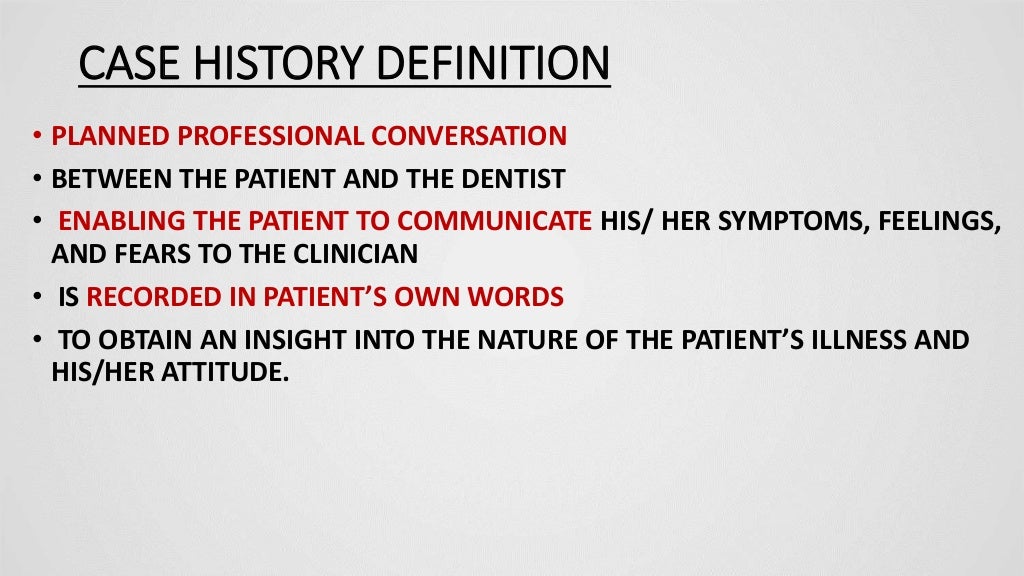 CASE HISTORY DEFINITION

• PLANNED PROFESSIONAL CONVERSATION
• BETWEEN THE PATIENT AND THE DENTIST
• ENABLING THE PATIENT TO COMMUNICATE HIS/ HER SYMPTOMS, FEELINGS, AND FEARS TO THE CLINICIAN
• IS RECORDED IN PATIENT'S OWN WORDS
• TO OBTAIN AN INSIGHT INTO THE NATURE OF THE PATIENT'S ILLNESS AND HIS/HER ATTITUDE.